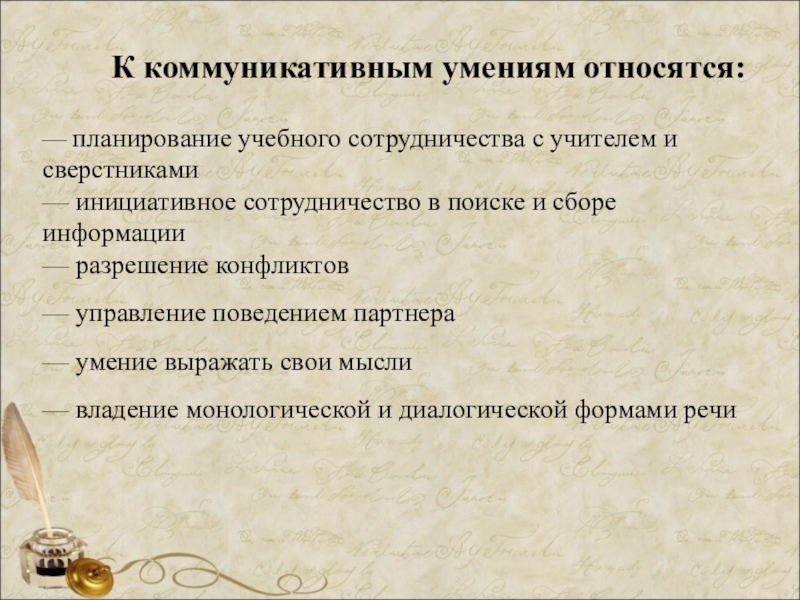 К коммуникативным умениям относятся:

— планирование учебного сотрудничества с учителем и сверстниками
— инициативное сотрудничество в поиске и сборе информации
— разрешение конфликтов

— управление поведением партнера

— умение выражать свои мысли

— владение монологической и диалогической формами речи